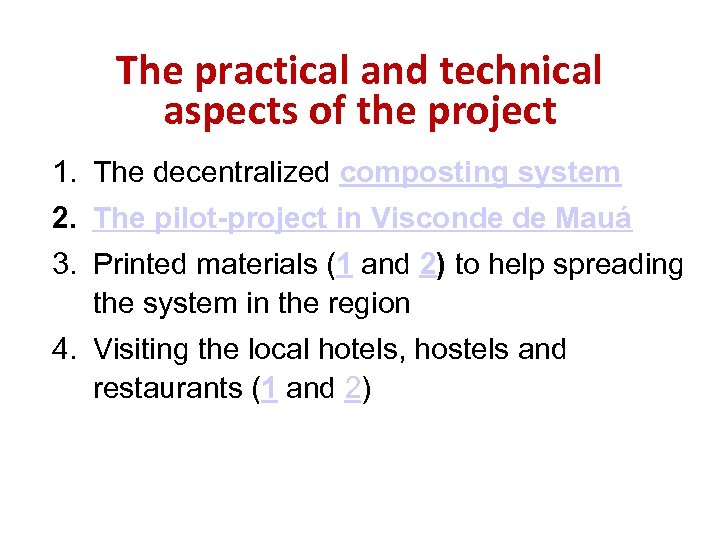 The practical and technical aspects of the project

1. The decentralized composting system
2. The pilot-project in Visconde de Mauá
3. Printed materials (1 and 2) to help spreading the system in the region
4. Visiting the local hotels, hostels and restaurants (1 and 2)